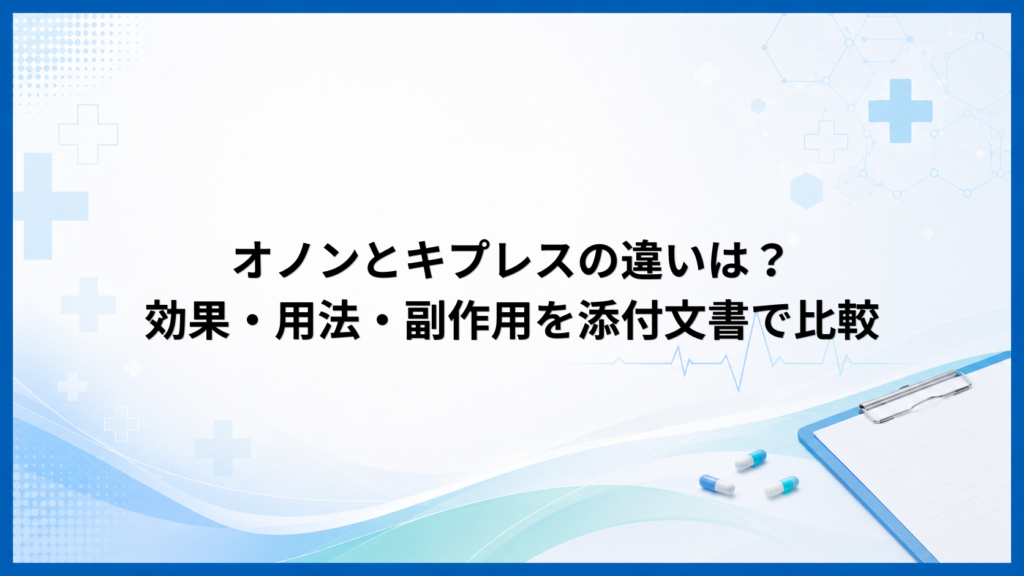 オノンとキプレスの違いは？
効果・用法・副作用を添付文書で比較